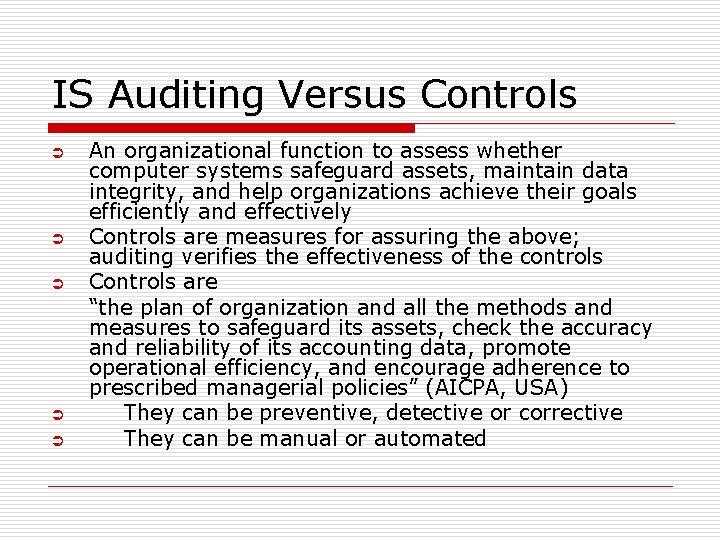 IS Auditing Versus Controls

An organizational function to assess whether computer systems safeguard assets, maintain data integrity, and help organizations achieve their goals efficiently and effectively

Controls are measures for assuring the above; auditing verifies the effectiveness of the controls

Controls are

"the plan of organization and all the methods and measures to safeguard its assets, check the accuracy and reliability of its accounting data, promote operational efficiency, and encourage adherence to prescribed managerial policies" (AICPA, USA)

They can be preventive, detective or corrective

They can be manual or automated